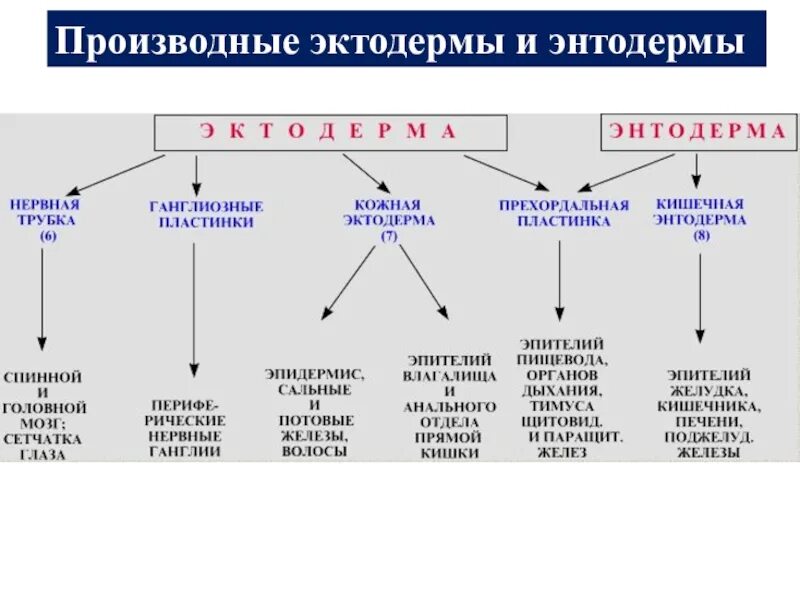 Производные эктодермы и энтодермы

ЭКТОДЕРМА

ЭНТОДЕРМА

НЕРВНАЯ ТРУБКА (6)

ГАНГЛИОЗНЫЕ ПЛАСТИНКИ

КОЖНАЯ ЭКТОДЕРМА (7)

ПРЕХОРДАЛЬНАЯ ПЛАСТИНКА

КИШЕЧНАЯ ЭНТОДЕРМА (8)

СПИННОЙ И ГОЛОВНОЙ МОЗГ; СЕТЧАТКА ГЛАЗА

ПЕРИФЕРИЧЕСКИЕ НЕРВНЫЕ ГАНГЛИИ

ЭПИДЕРМИС, САЛЬНЫЕ И ПОТОВЫЕ ЖЕЛЕЗЫ, ВОЛОСЫ

ЭПИТЕЛИЙ ВЛАГАЛИЩА И АНАЛЬНОГО ОТДЕЛА ПРЯМОЙ КИШКИ

ЭПИТЕЛИЙ ПИЩЕВОДА, ОРГАНОВ ДЫХАНИЯ, ТИМУСА ЩИТОВИД. И ПАРАЩИТ. ЖЕЛЕЗ

ЭПИТЕЛИЙ ЖЕЛУДКА, КИШЕЧНИКА, ПЕЧЕНИ, ПОДЖЕЛУД. ЖЕЛЕЗЫ